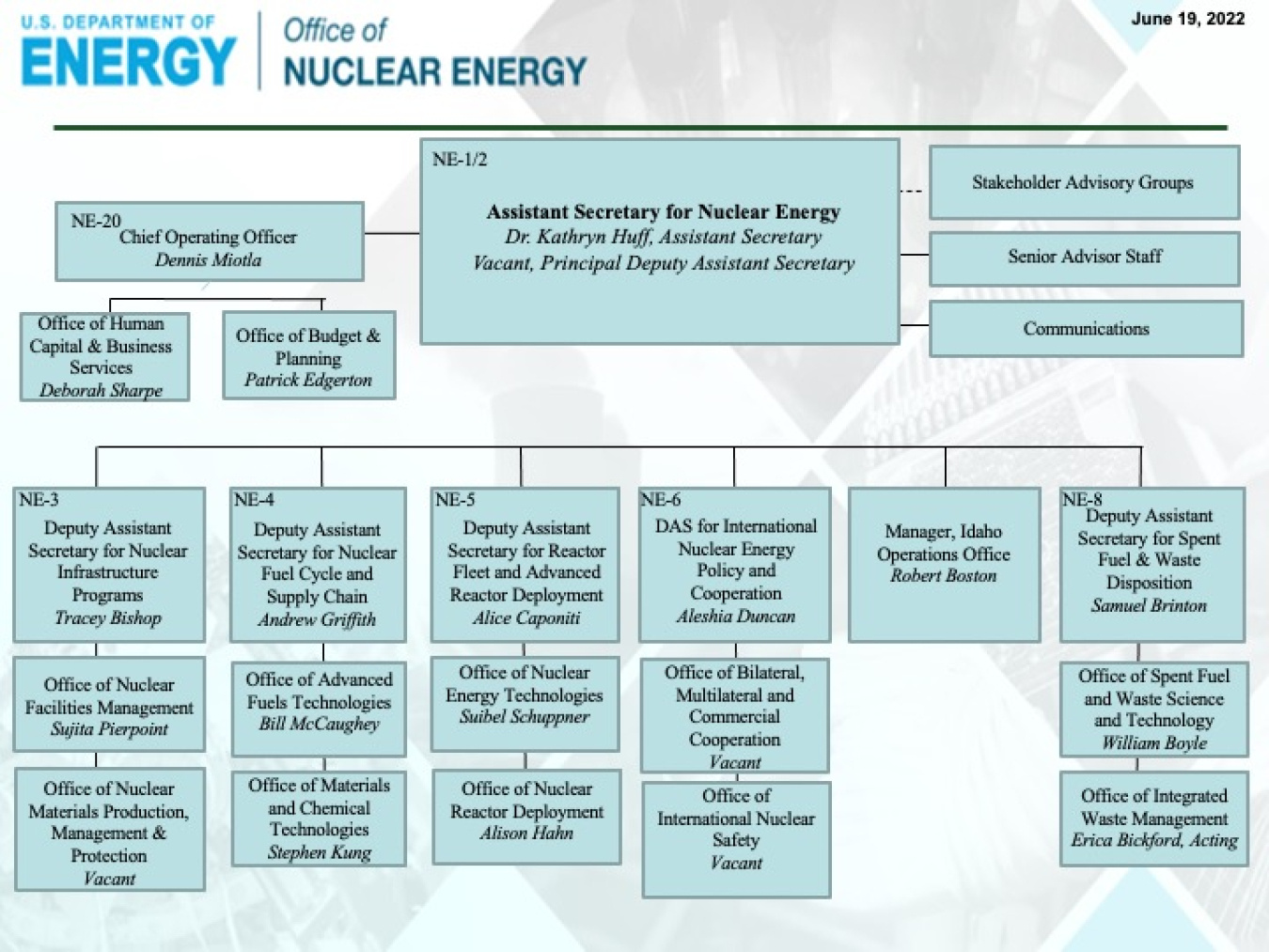 U.S. DEPARTMENT OF ENERGY

Office of NUCLEAR ENERGY

June 19, 2022

NE-1/2
Assistant Secretary for Nuclear Energy
Dr. Kathryn Huff, Assistant Secretary
Vacant, Principal Deputy Assistant Secretary

Stakeholder Advisory Groups

Senior Advisor Staff

Communications

NE-20
Chief Operating Officer
Dennis Miotla

Office of Human Capital & Business Services
Deborah Sharpe

Office of Budget & Planning
Patrick Edgerton

NE-3
Deputy Assistant Secretary for Nuclear Infrastructure Programs
Tracey Bishop

Office of Nuclear Facilities Management
Sujita Pierpoint

Office of Nuclear Materials Production, Management & Protection
Vacant

NE-4
Deputy Assistant Secretary for Nuclear Fuel Cycle and Supply Chain
Andrew Griffith

Office of Advanced Fuels Technologies
Bill McCaughey

Office of Materials and Chemical Technologies
Stephen Kung

NE-5
Deputy Assistant Secretary for Reactor Fleet and Advanced Reactor Deployment
Alice Caponiti

Office of Nuclear Energy Technologies
Suibel Schuppner

Office of Nuclear Reactor Deployment
Alison Hahn

NE-6
DAS for International Nuclear Energy Policy and Cooperation
Aleshia Duncan

Office of Bilateral, Multilateral and Commercial Cooperation
Vacant

Office of International Nuclear Safety
Vacant

Manager, Idaho Operations Office
Robert Boston

NE-8
Deputy Assistant Secretary for Spent Fuel & Waste Disposition
Samuel Brinton

Office of Spent Fuel and Waste Science and Technology
William Boyle

Office of Integrated Waste Management
Erica Bickford, Acting